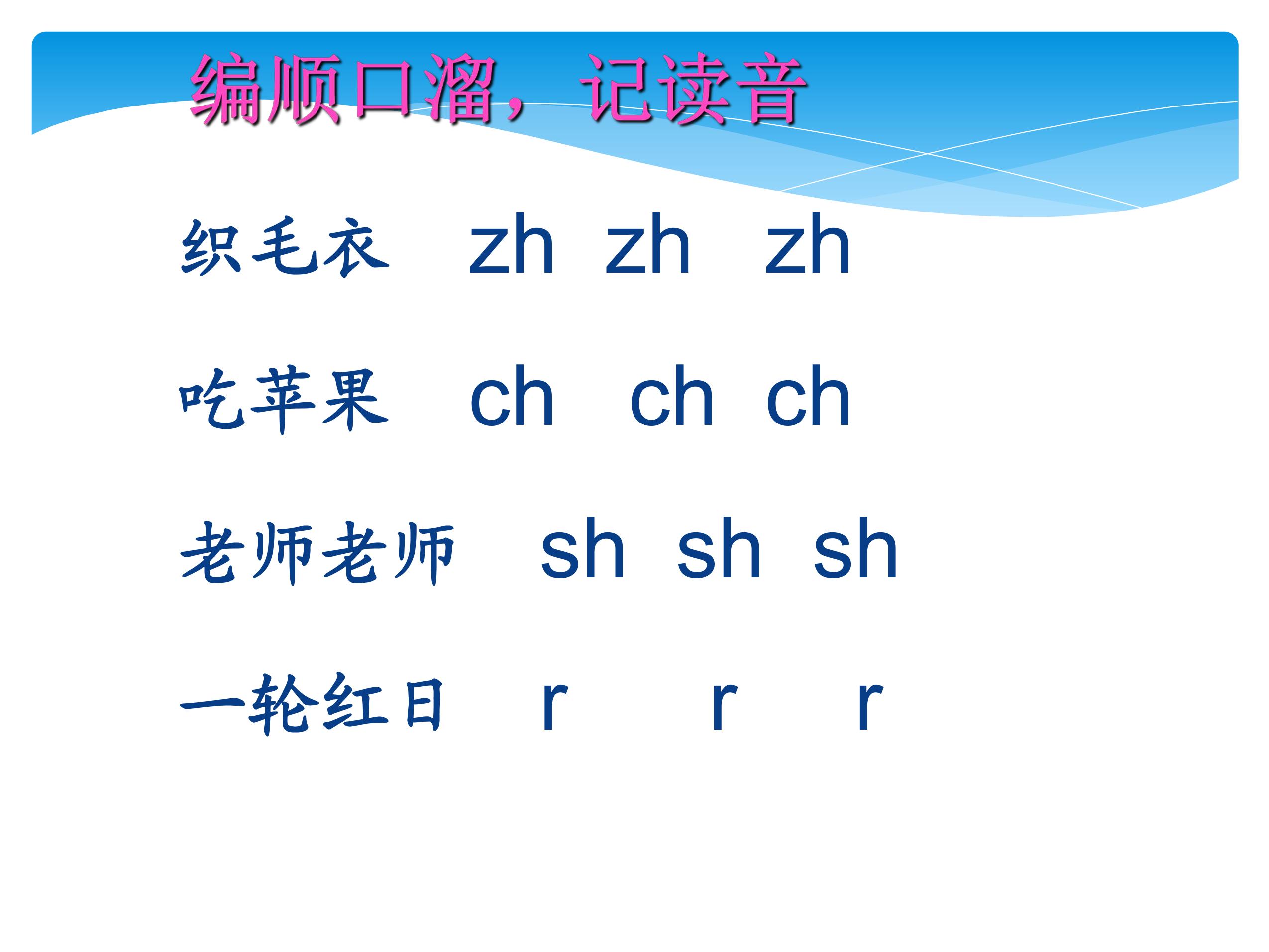 编顺口溜，记读音

织毛衣 zh zh zh

吃苹果 ch ch ch

老师老师 sh sh sh

一轮红日 r r r